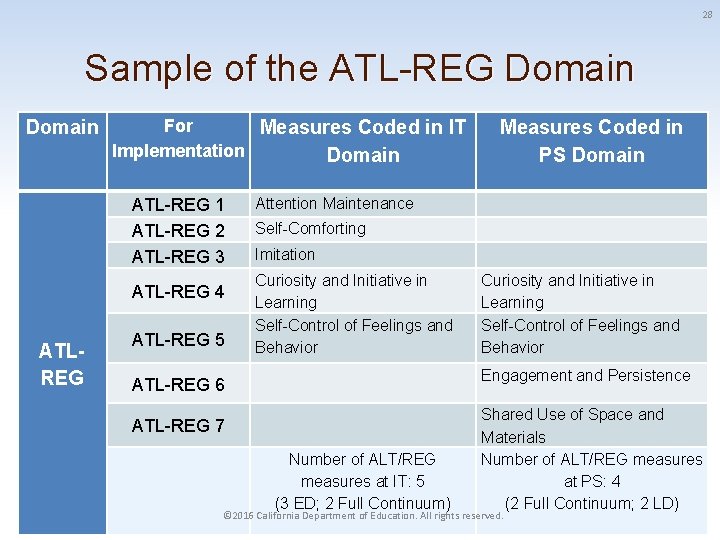 28

Sample of the ATL-REG Domain

| Domain | For Implementation | Measures Coded in IT Domain | Measures Coded in PS Domain |
|---|---|---|---|
| ATL-REG | ATL-REG 1 | Attention Maintenance | |
| | ATL-REG 2 | Self-Comforting | |
| | ATL-REG 3 | Imitation | |
| | ATL-REG 4 | Curiosity and Initiative in Learning | Curiosity and Initiative in Learning |
| | ATL-REG 5 | Self-Control of Feelings and Behavior | Self-Control of Feelings and Behavior |
| | ATL-REG 6 | | Engagement and Persistence |
| | ATL-REG 7 | | Shared Use of Space and Materials |
| | | Number of ALT/REG measures at IT: 5 (3 ED; 2 Full Continuum) | Number of ALT/REG measures at PS: 4 (2 Full Continuum; 2 LD) |

©2016 California Department of Education. All rights reserved.